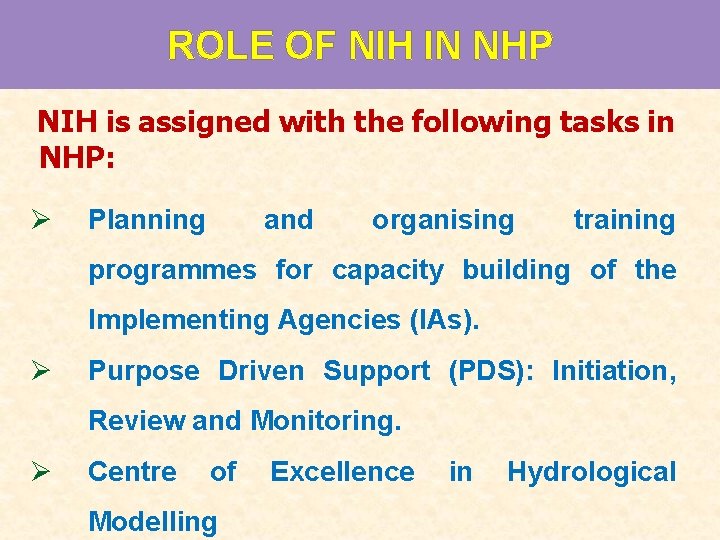 ROLE OF NIH IN NHP

NIH is assigned with the following tasks in NHP:

➢ Planning and organising training programmes for capacity building of the Implementing Agencies (IAs).

➢ Purpose Driven Support (PDS): Initiation, Review and Monitoring.

➢ Centre of Excellence in Hydrological Modelling